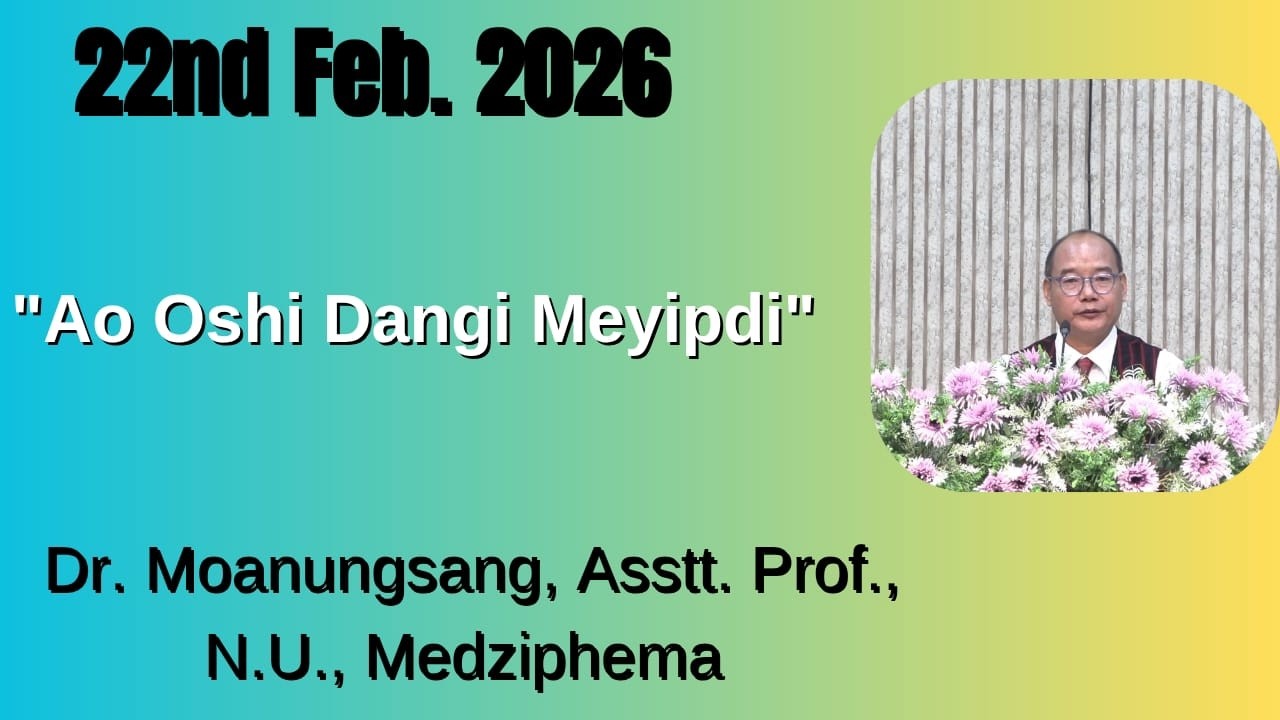 22nd Feb. 2026

"Ao Oshi Dangi Meyipdi"

Dr. Moanungsang, Asstt. Prof., N.U., Medziphema